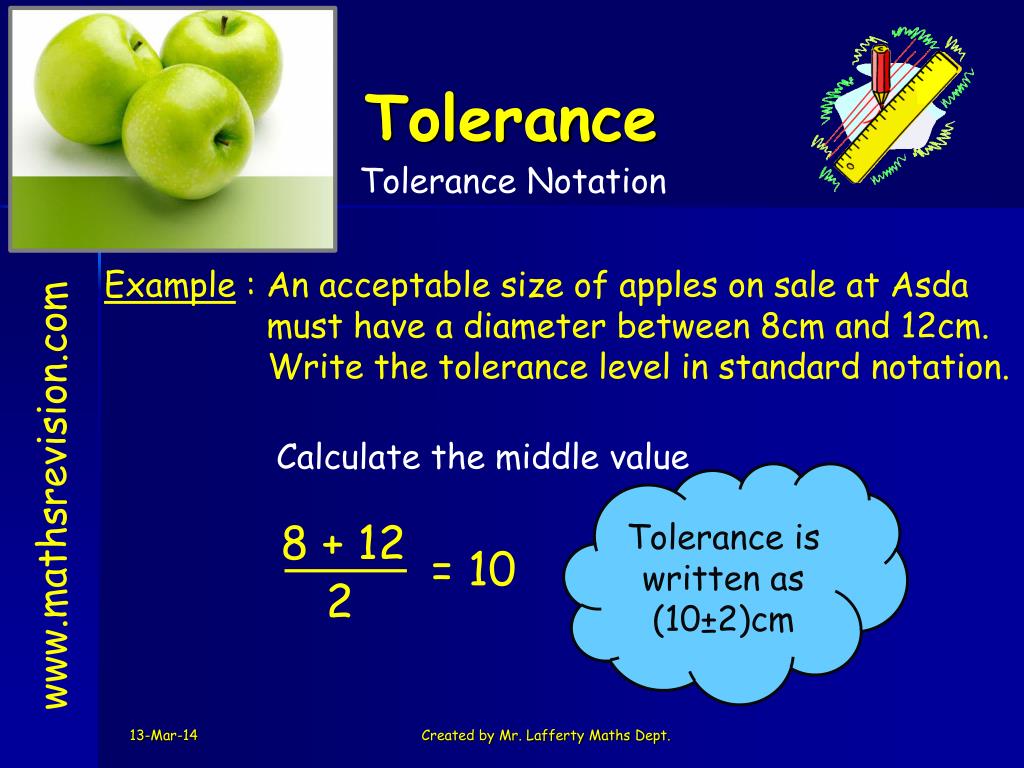 Tolerance

Tolerance Notation

www.mathsrevision.com

Example : An acceptable size of apples on sale at Asda must have a diameter between 8cm and 12cm. Write the tolerance level in standard notation.

Calculate the middle value

$\frac{8 + 12}{2} = 10$

Tolerance is written as (10±2)cm

13-Mar-14

Created by Mr. Lafferty Maths Dept.